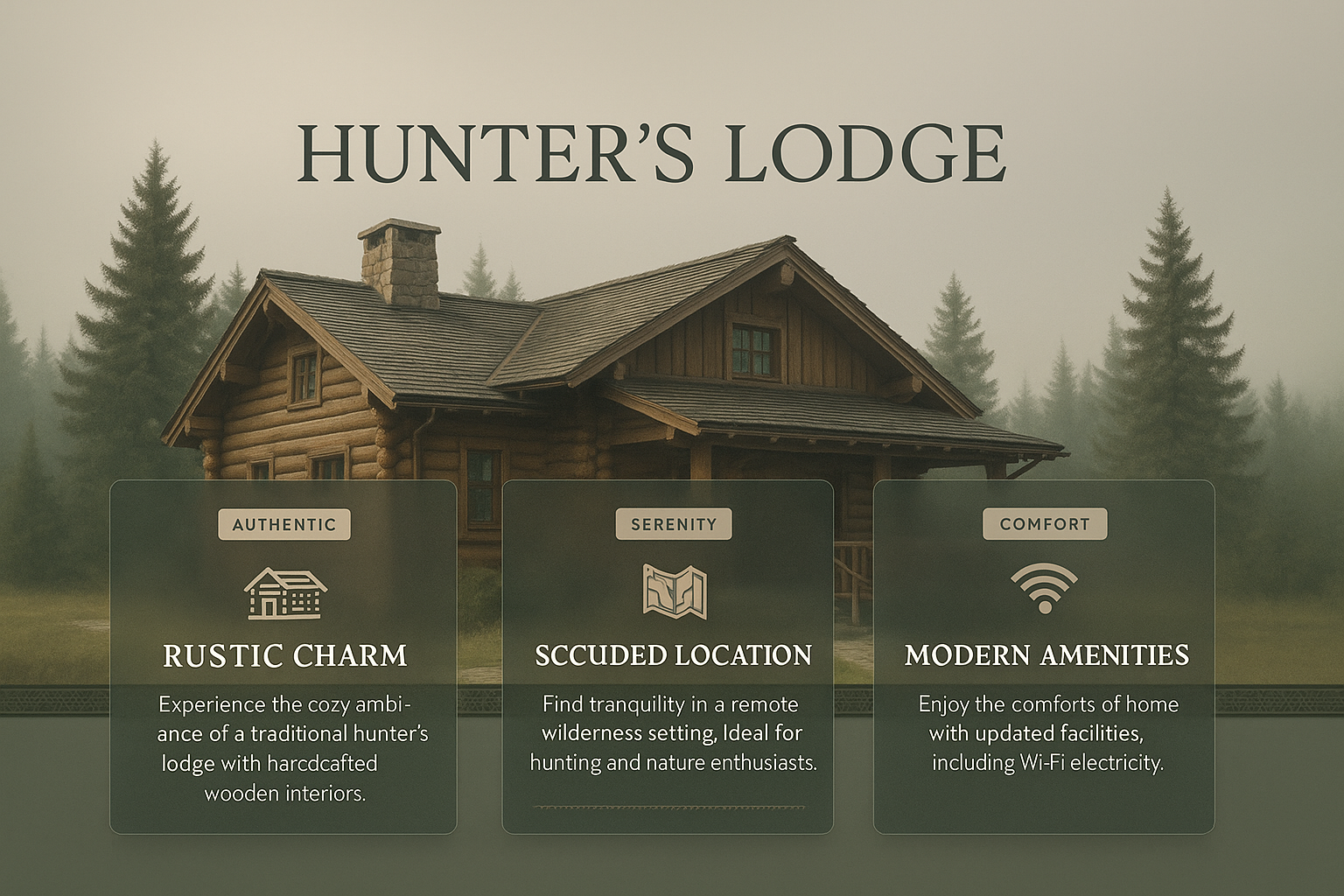 HUNTER'S LODGE

AUTHENTIC

RUSTIC CHARM

Experience the cozy ambiance of a traditional hunter's lodge with harcdcafted wooden interiors.

SERENITY

SCCUDED LOCATION

Find tranquility in a remote wilderness setting, Ideal for hunting and nature enthusiasts.

COMFORT

MODERN AMENITIES

Enjoy the comforts of home with updated facilities, including Wi-Fi electricity.